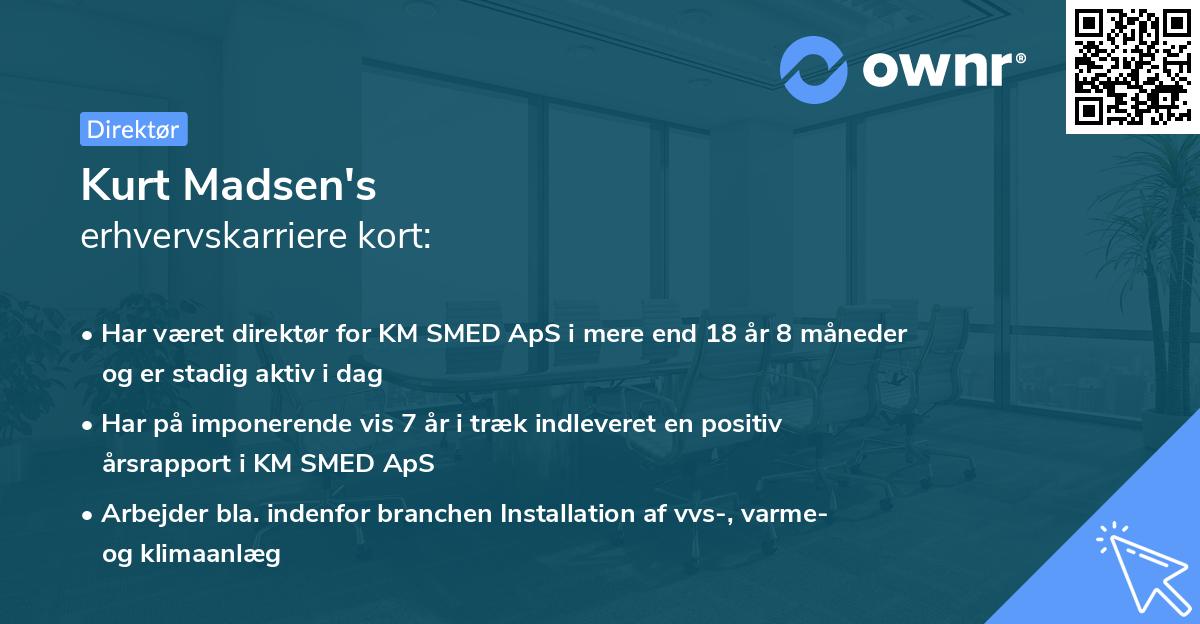 ownr®

Direktør

Kurt Madsen's
erhvervskarriere kort:

• Har været direktør for KM SMED ApS i mere end 18 år 8 måneder og er stadig aktiv i dag

• Har på imponerende vis 7 år i træk indleveret en positiv årsrapport i KM SMED ApS

• Arbejder bla. indenfor branchen Installation af vvs-, varme- og klimaanlæg